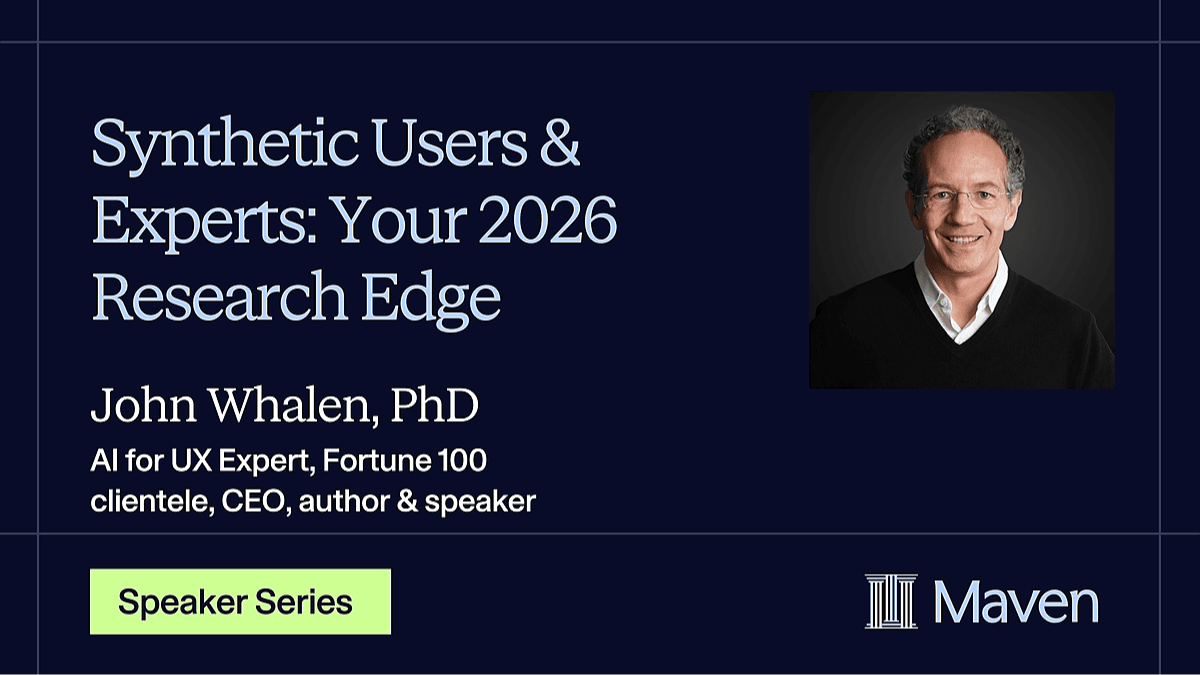 Synthetic Users & Experts: Your 2026 Research Edge

John Whalen, PhD

AI for UX Expert, Fortune 100 clientele, CEO, author & speaker

Speaker Series

Maven